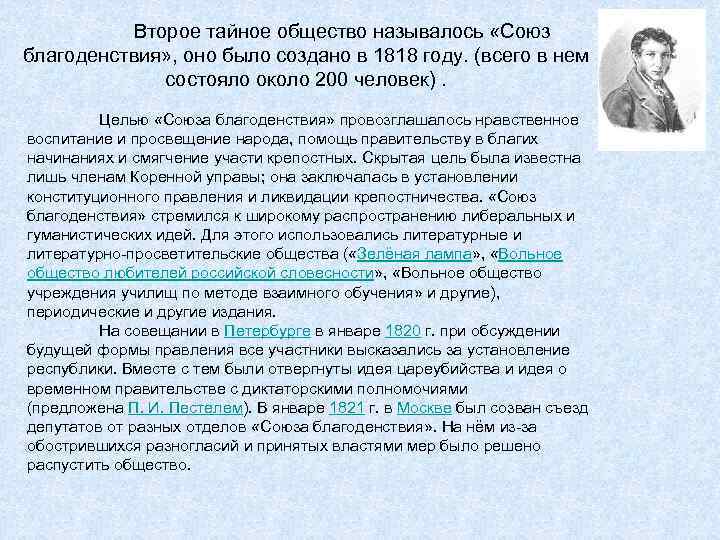 Второе тайное общество называлось «Союз благоденствия», оно было создано в 1818 году. (всего в нем состояло около 200 человек) .

Целью «Союза благоденствия» провозглашалось нравственное воспитание и просвещение народа, помощь правительству в благих начинаниях и смягчение участи крепостных. Скрытая цель была известна лишь членам Коренной управы; она заключалась в установлении конституционного правления и ликвидации крепостничества. «Союз благоденствия» стремился к широкому распространению либеральных и гуманистических идей. Для этого использовались литературные и литературно-просветительские общества («Зелёная лампа», «Вольное общество любителей российской словесности», «Вольное общество учреждения училищ по методе взаимного обучения» и другие), периодические и другие издания.

На совещании в Петербурге в январе 1820 г. при обсуждении будущей формы правления все участники высказались за установление республики. Вместе с тем были отвергнуты идея цареубийства и идея о временном правительстве с диктаторскими полномочиями (предложена П. И. Пестелем). В январе 1821 г. в Москве был созван съезд депутатов от разных отделов «Союза благоденствия». На нём из-за обострившихся разногласий и принятых властями мер было решено распустить общество.